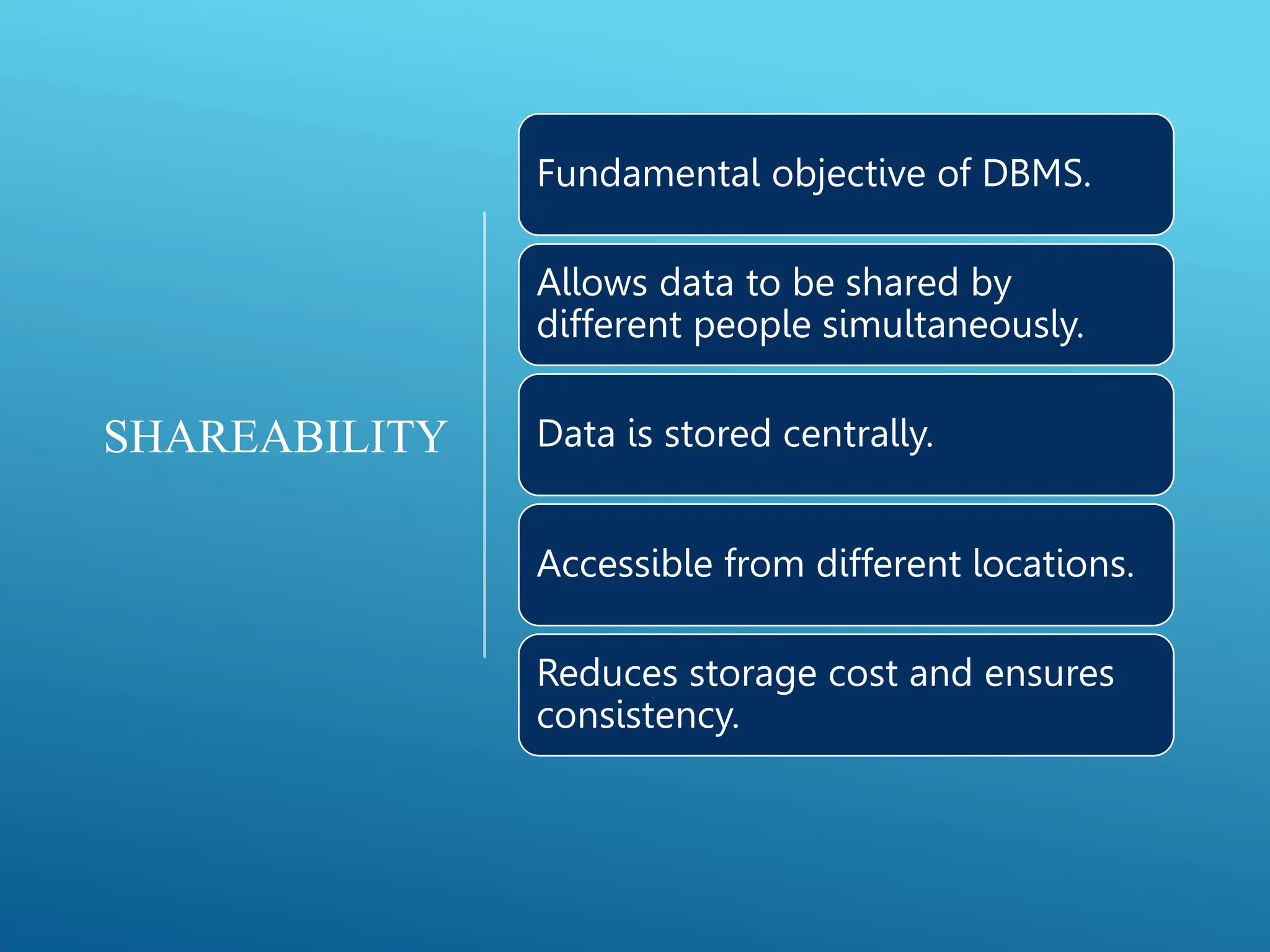 SHAREABILITY

Fundamental objective of DBMS.

Allows data to be shared by different people simultaneously.

Data is stored centrally.

Accessible from different locations.

Reduces storage cost and ensures consistency.